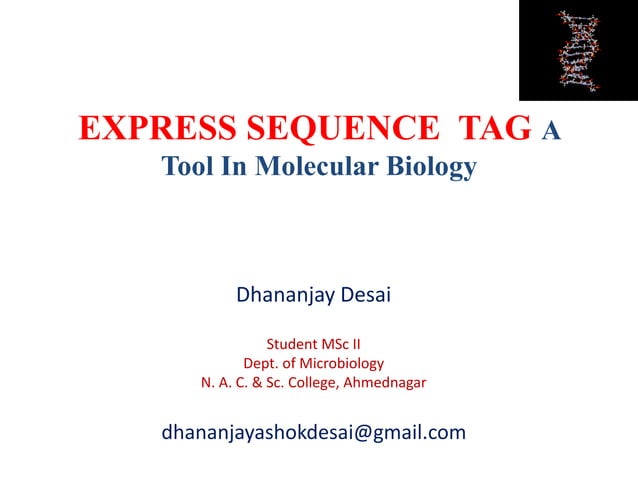 EXPRESS SEQUENCE TAG A Tool In Molecular Biology

Dhananjay Desai

Student MSc II
Dept. of Microbiology
N. A. C. & Sc. College, Ahmednagar

dhananjayashokdesai@gmail.com